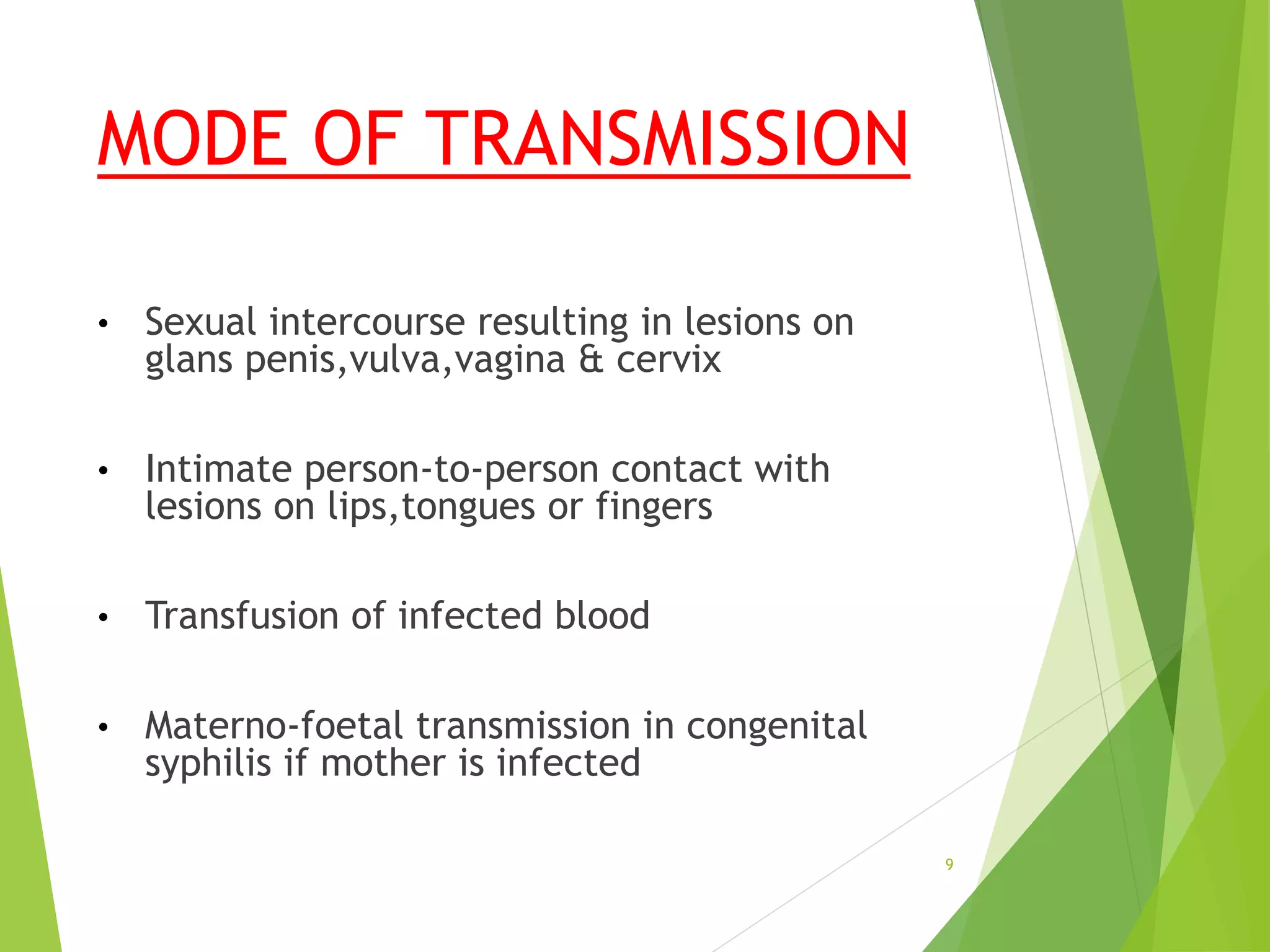 MODE OF TRANSMISSION

• Sexual intercourse resulting in lesions on glans penis,vulva,vagina & cervix

• Intimate person-to-person contact with lesions on lips,tongues or fingers

• Transfusion of infected blood

• Materno-foetal transmission in congenital syphilis if mother is infected

9